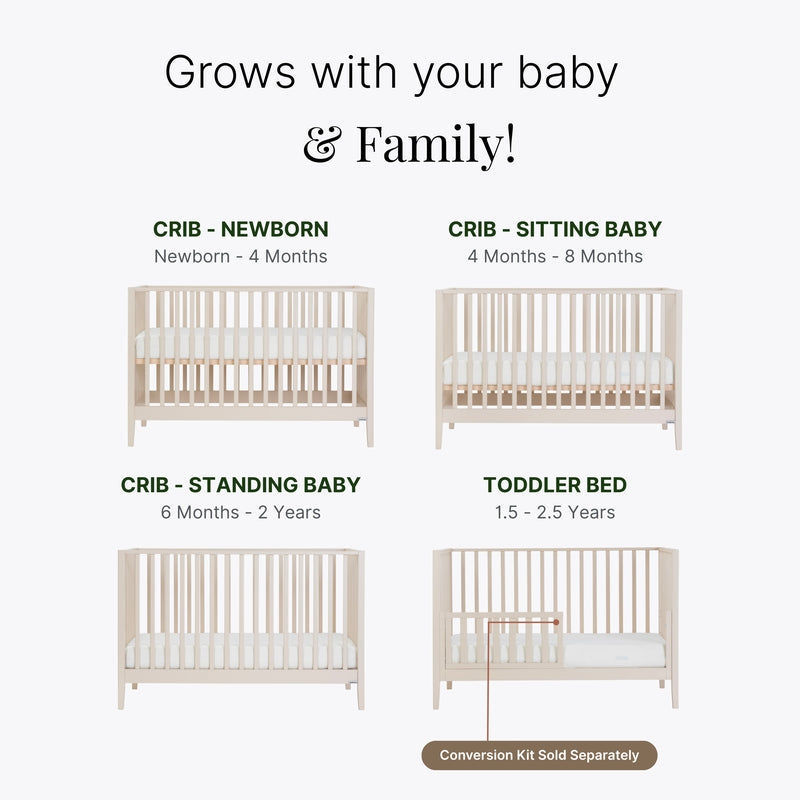 Grows with your baby

& Family!

CRIB - NEWBORN
Newborn - 4 Months

CRIB - SITTING BABY
4 Months - 8 Months

CRIB - STANDING BABY
6 Months - 2 Years

TODDLER BED
1.5 - 2.5 Years

Conversion Kit Sold Separately